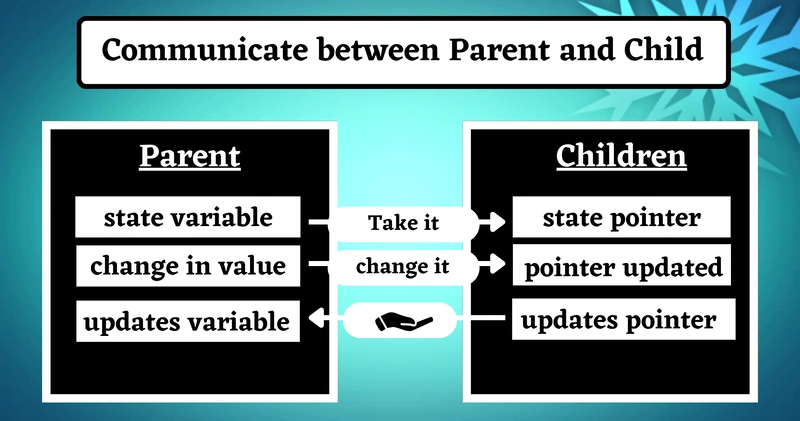 Communicate between Parent and Child

Parent

state variable

change in value

updates variable

Take it

change it

Children

state pointer

pointer updated

updates pointer